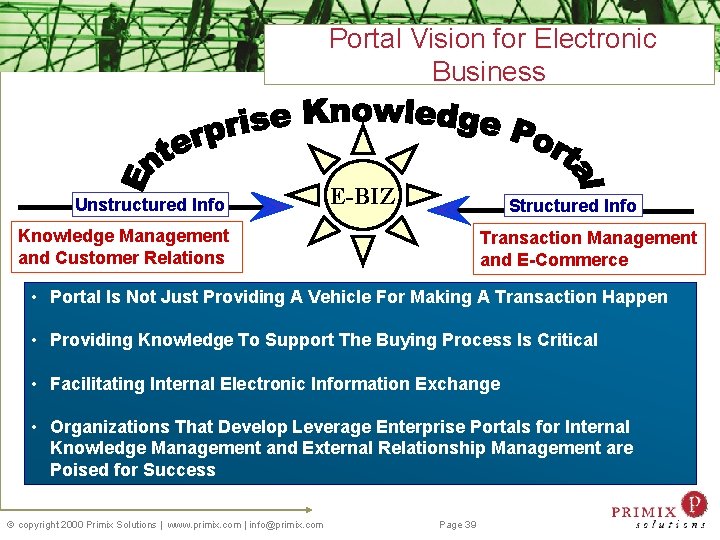 Portal Vision for Electronic Business

Enterprise Knowledge Portal

Unstructured Info

E-BIZ

Structured Info

Knowledge Management and Customer Relations

Transaction Management and E-Commerce

• Portal Is Not Just Providing A Vehicle For Making A Transaction Happen

• Providing Knowledge To Support The Buying Process Is Critical

• Facilitating Internal Electronic Information Exchange

• Organizations That Develop Leverage Enterprise Portals for Internal Knowledge Management and External Relationship Management are Poised for Success

© copyright 2000 Primix Solutions | www.primix.com | info@primix.com

Page 39

PRIMIX solutions